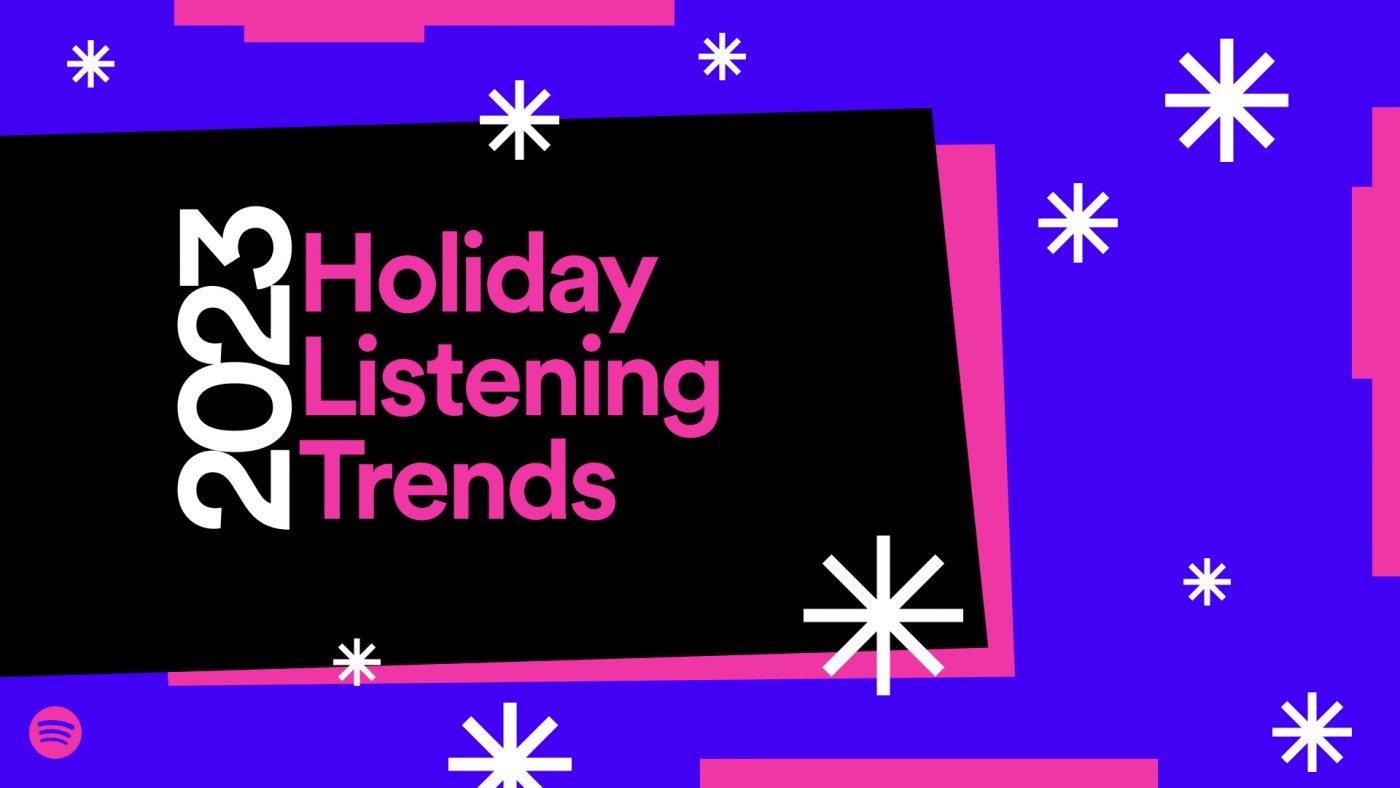 2023
Holiday
Listening
Trends